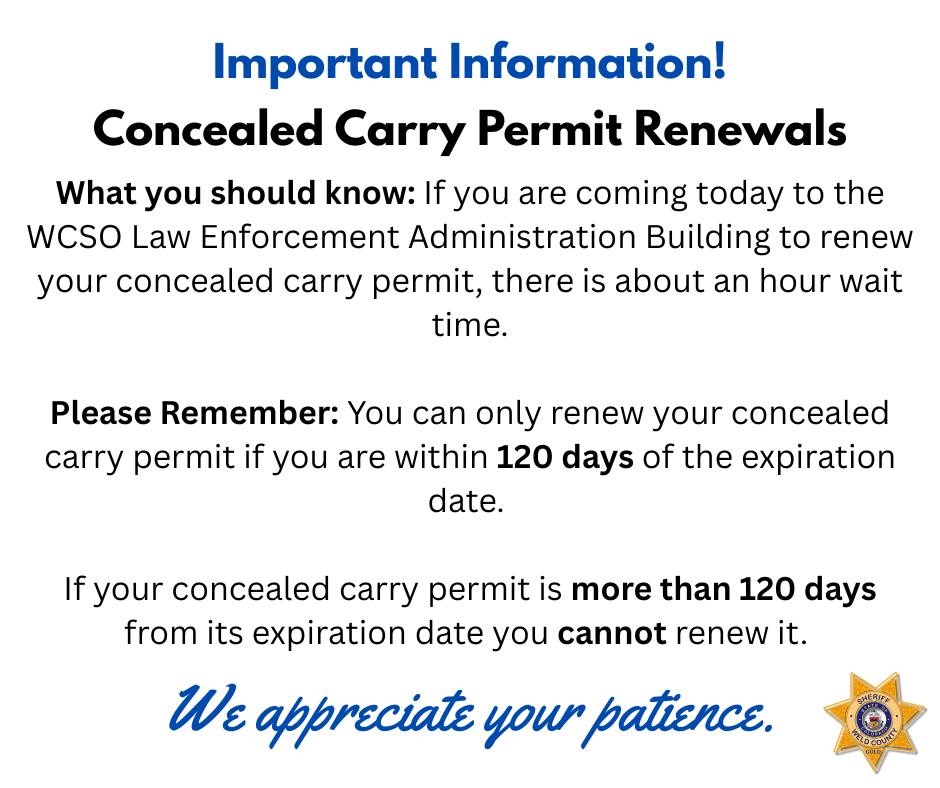 Important Information!
Concealed Carry Permit Renewals

What you should know: If you are coming today to the WCSO Law Enforcement Administration Building to renew your concealed carry permit, there is about an hour wait time.

Please Remember: You can only renew your concealed carry permit if you are within 120 days of the expiration date.

If your concealed carry permit is more than 120 days from its expiration date you cannot renew it.

We appreciate your patience.

SHERIFF
WELD COUNTY
COLO